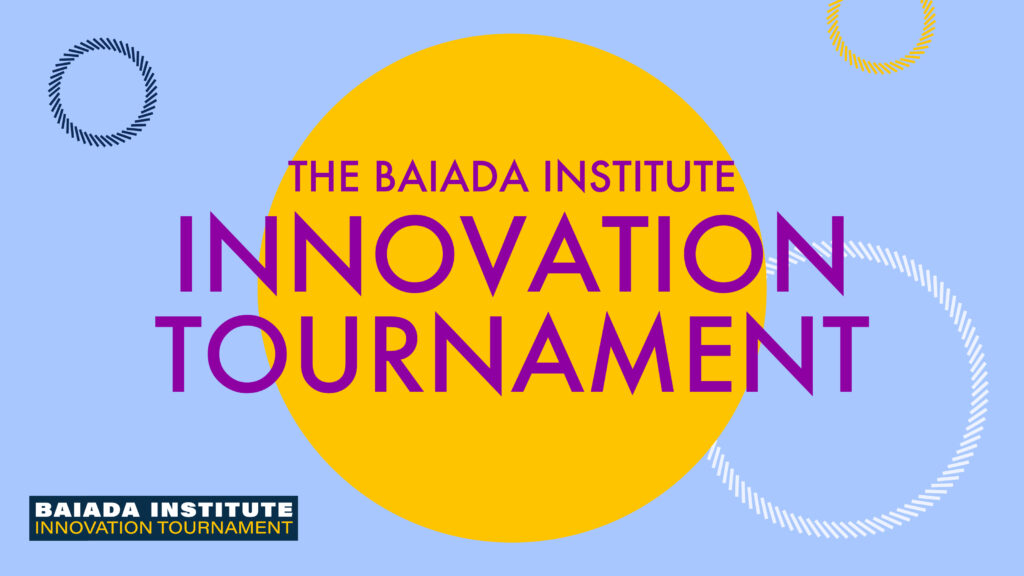 THE BAIADA INSTITUTE
INNOVATION TOURNAMENT

BAIADA INSTITUTE
INNOVATION TOURNAMENT